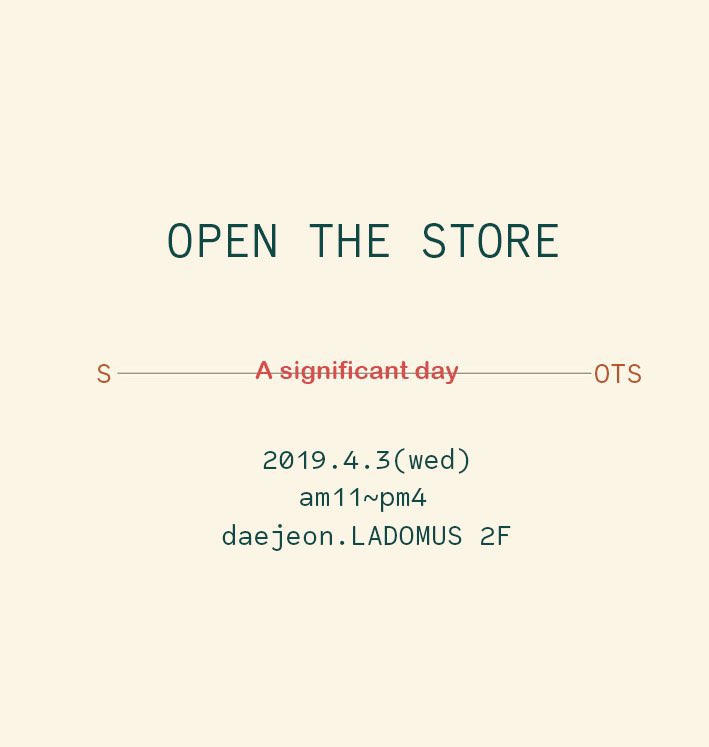 OPEN THE STORE

S A significant day OTS

2019.4.3(wed)
am11~pm4
daejeon.LADOMUS 2F